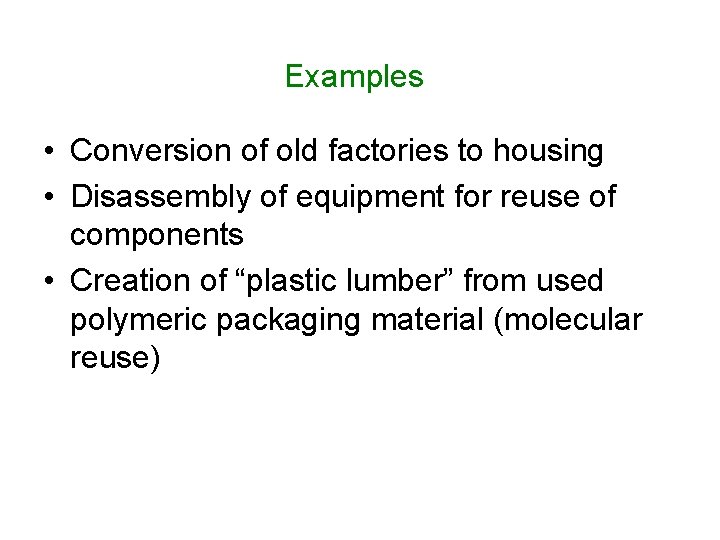 Examples

• Conversion of old factories to housing
• Disassembly of equipment for reuse of components
• Creation of “plastic lumber” from used polymeric packaging material (molecular reuse)